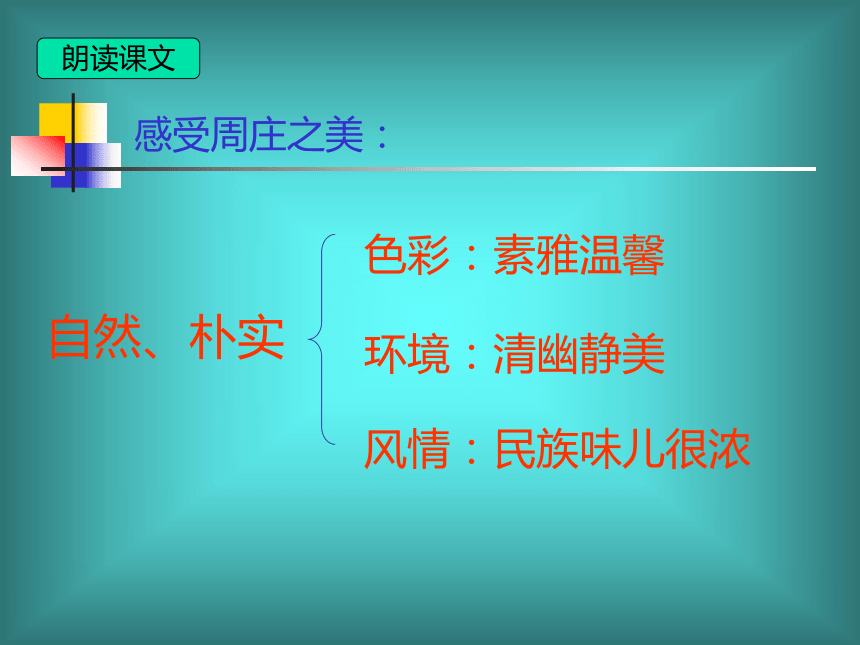 朗读课文

感受周庄之美：

自然、朴实

色彩：素雅温馨

环境：清幽静美

风情：民族味儿很浓